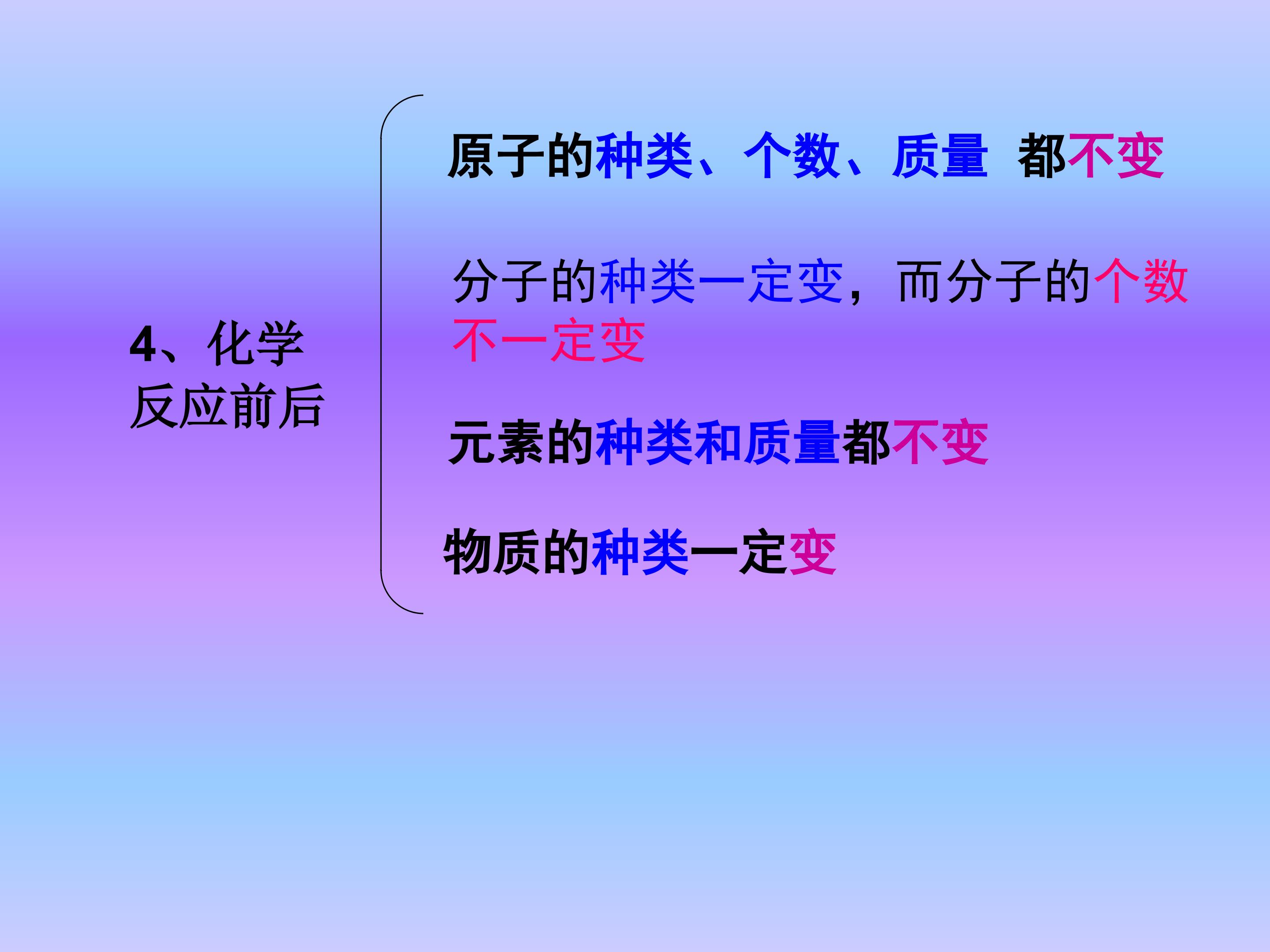 4、化学反应前后

原子的种类、个数、质量 都不变

分子的种类一定变，而分子的个数不一定变

元素的种类和质量都不变

物质的种类一定变